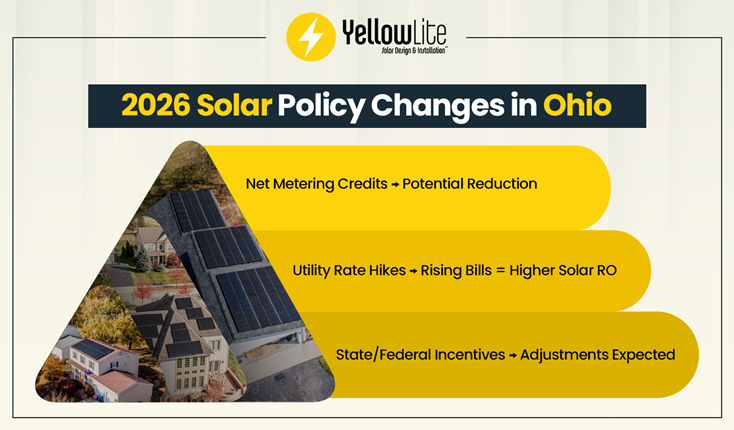 YellowLite
Solar Design & Installation™

2026 Solar Policy Changes in Ohio

Net Metering Credits → Potential Reduction

Utility Rate Hikes → Rising Bills = Higher Solar RO

State/Federal Incentives → Adjustments Expected